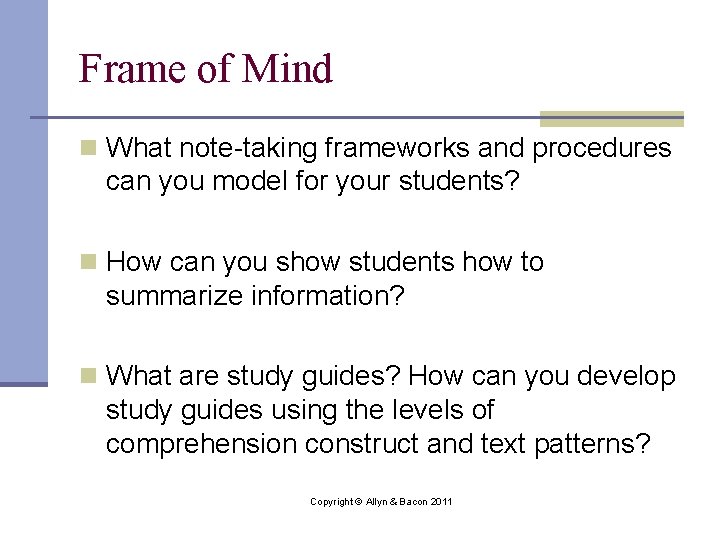 Frame of Mind

What note-taking frameworks and procedures can you model for your students?

How can you show students how to summarize information?

What are study guides? How can you develop study guides using the levels of comprehension construct and text patterns?

Copyright © Allyn & Bacon 2011